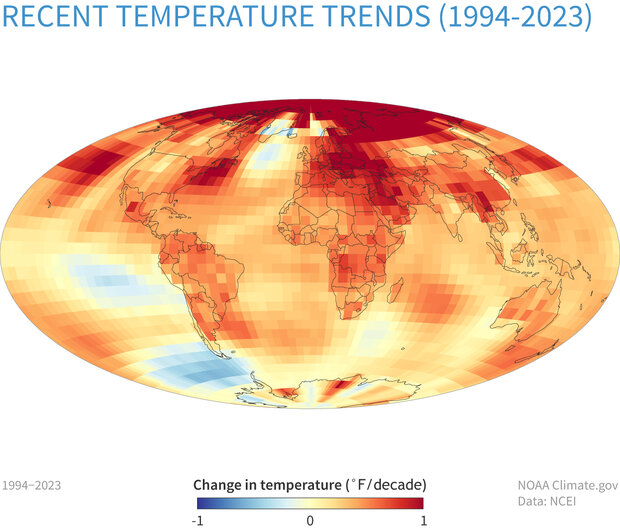 RECENT TEMPERATURE TRENDS (1994-2023)

1994–2023

Change in temperature (°F/decade)

-1
0
1

NOAA Climate.gov
Data: NCEI